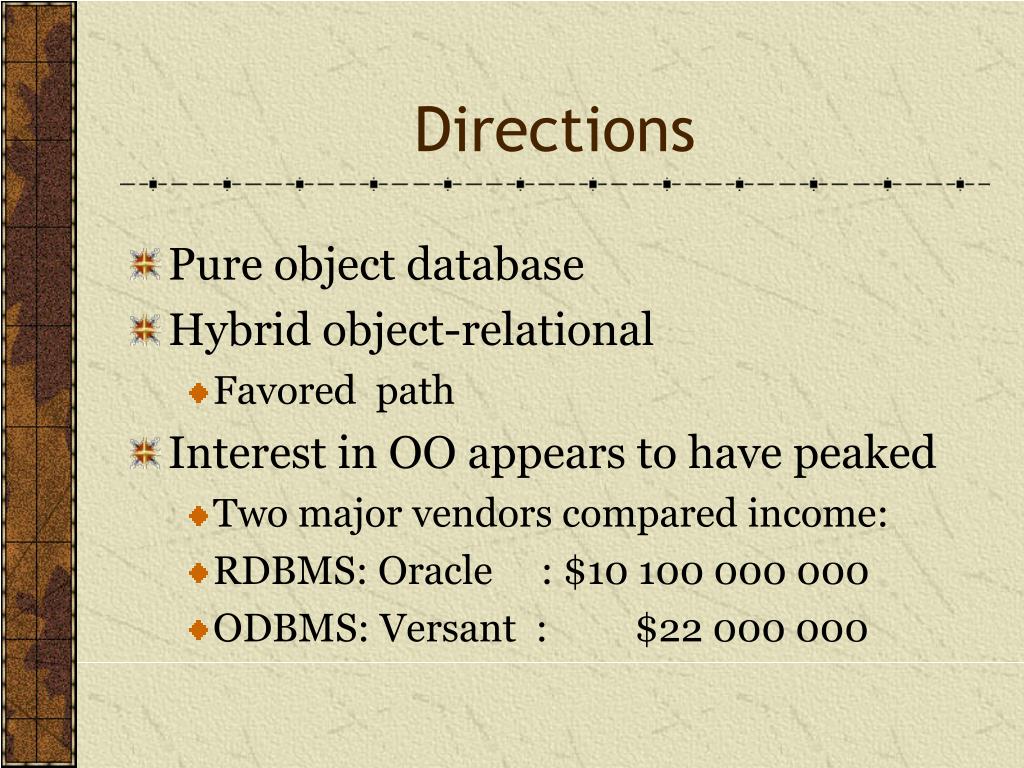 Directions

Pure object database

Hybrid object-relational

Favored path

Interest in OO appears to have peaked

Two major vendors compared income:

RDBMS: Oracle : \$10 100 000 000

ODBMS: Versant : \$22 000 000